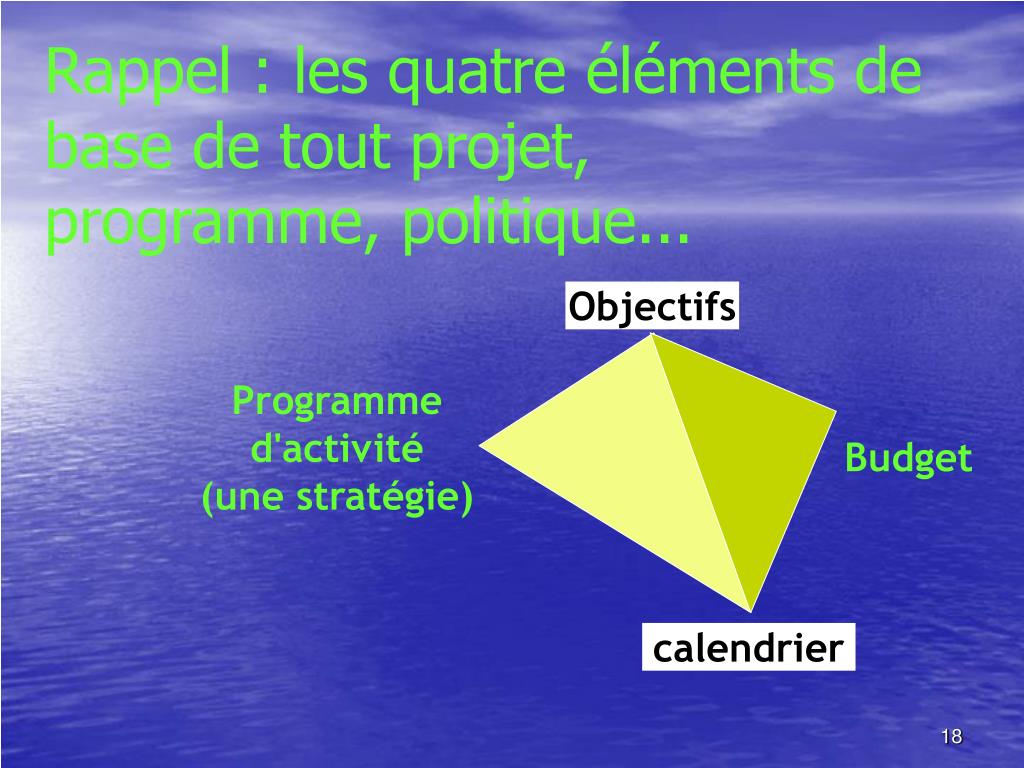 Rappel : les quatre éléments de base de tout projet, programme, politique...

Objectifs

Programme
d'activité
(une stratégie)

Budget

calendrier

18